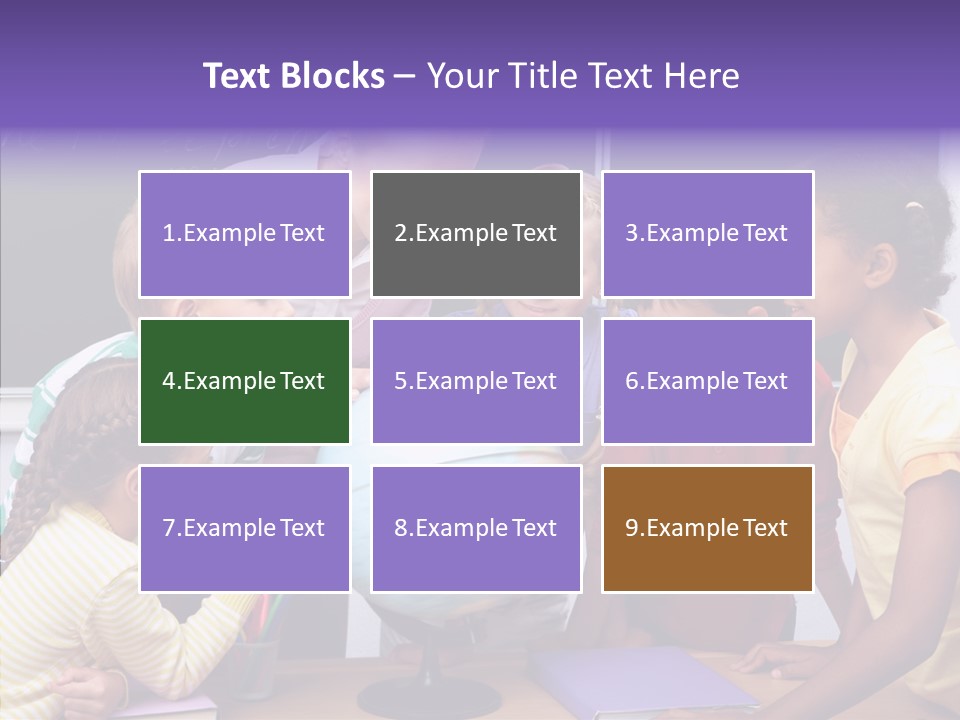 Text Blocks – Your Title Text Here

1.Example Text

2.Example Text

3.Example Text

4.Example Text

5.Example Text

6.Example Text

7.Example Text

8.Example Text

9.Example Text